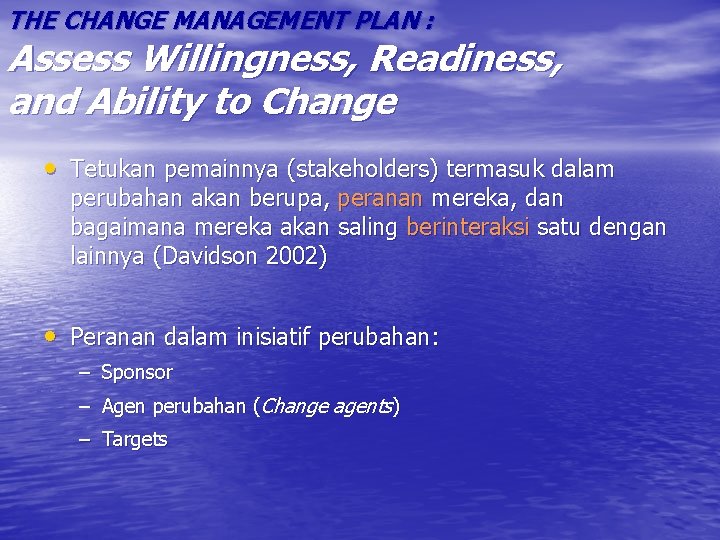 THE CHANGE MANAGEMENT PLAN :

Assess Willingness, Readiness, and Ability to Change

• Tetukan pemainnya (stakeholders) termasuk dalam perubahan akan berupa, peranan mereka, dan bagaimana mereka akan saling berinteraksi satu dengan lainnya (Davidson 2002)

• Peranan dalam inisiatif perubahan:
– Sponsor
– Agen perubahan (Change agents)
– Targets